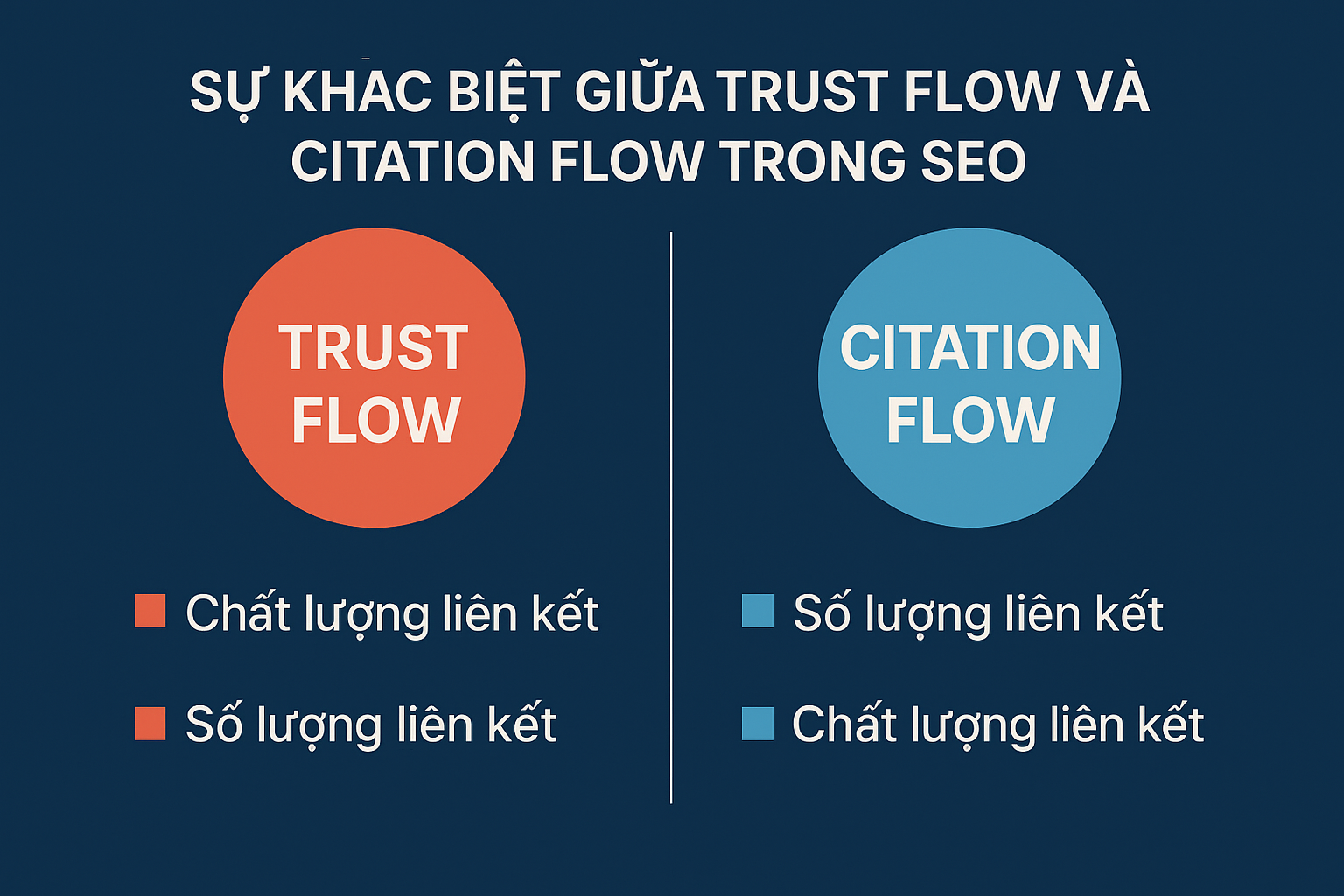 SỰ KHAC BIỆT GIỮA TRUST FLOW VÀ CITATION FLOW TRONG SEO

TRUST FLOW

Chất lượng liên kết

Số lượng liên kết

CITATION FLOW

Số lượng liên kết

Chất lượng liên kết